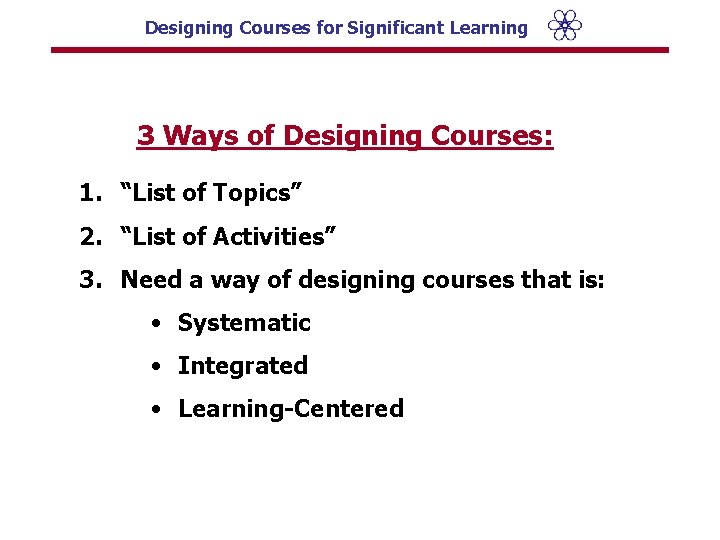 Designing Courses for Significant Learning

3 Ways of Designing Courses:

1. “List of Topics”
2. “List of Activities”
3. Need a way of designing courses that is:
   • Systematic
   • Integrated
   • Learning-Centered